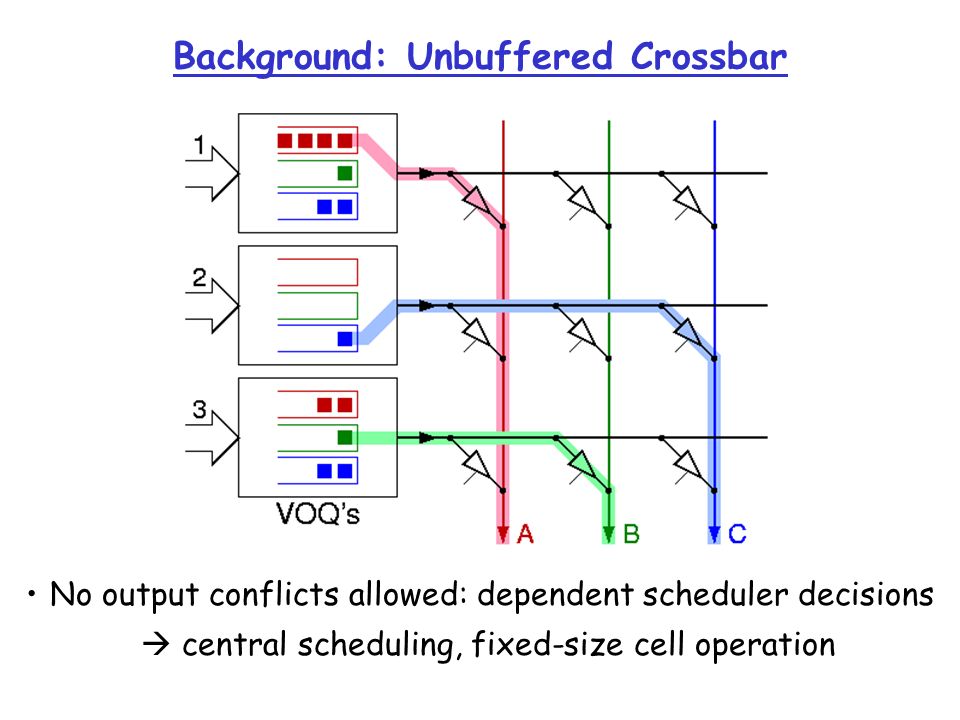 Background: Unbuffered Crossbar

1

2

3

VOQ's

A

B

C

• No output conflicts allowed: dependent scheduler decisions
→ central scheduling, fixed-size cell operation